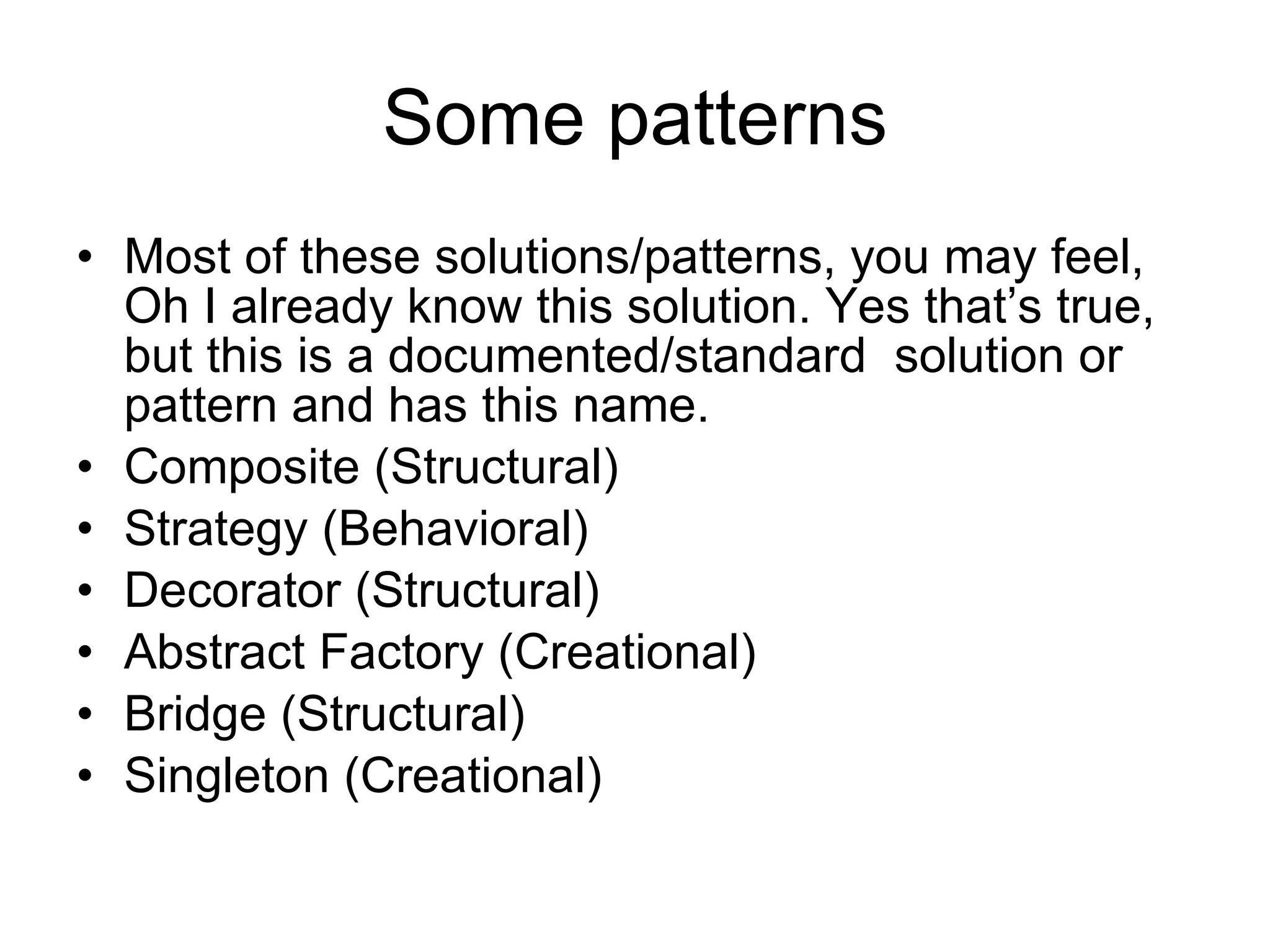 Some patterns

• Most of these solutions/patterns, you may feel, Oh I already know this solution. Yes that’s true, but this is a documented/standard solution or pattern and has this name.
• Composite (Structural)
• Strategy (Behavioral)
• Decorator (Structural)
• Abstract Factory (Creational)
• Bridge (Structural)
• Singleton (Creational)